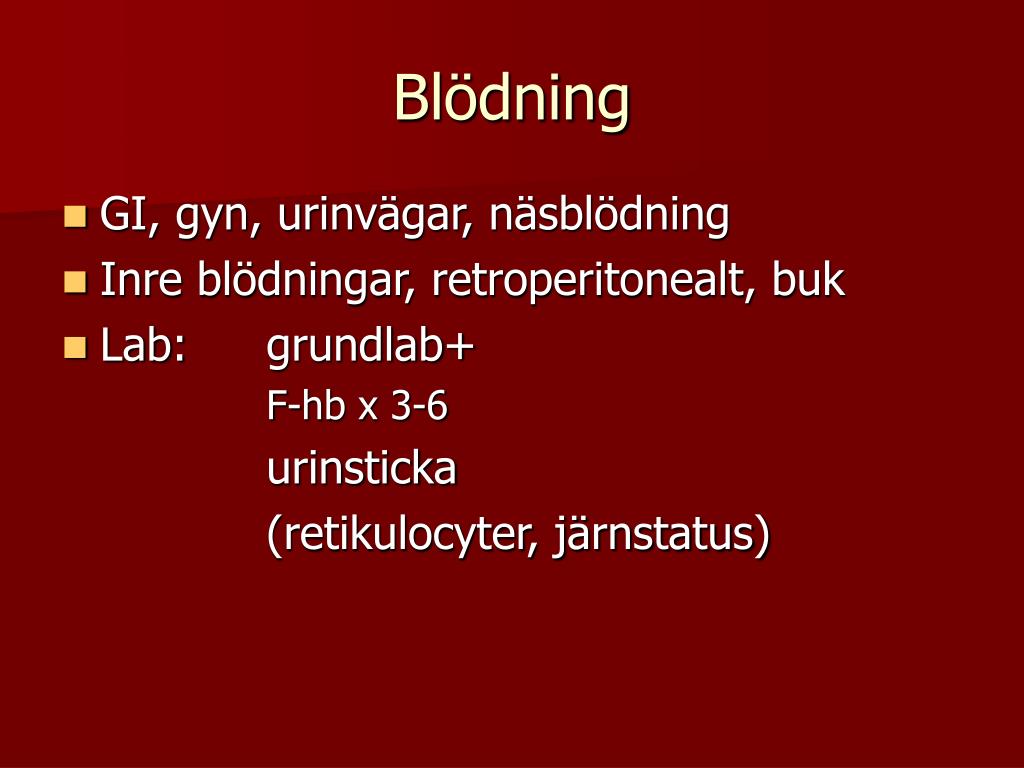 Blödning

GI, gyn, urinvägar, näsblödning

Inre blödningar, retroperitonealt, buk

Lab: grundlab+
F-hb x 3-6
urinsticka
(retikulocyter, järnstatus)